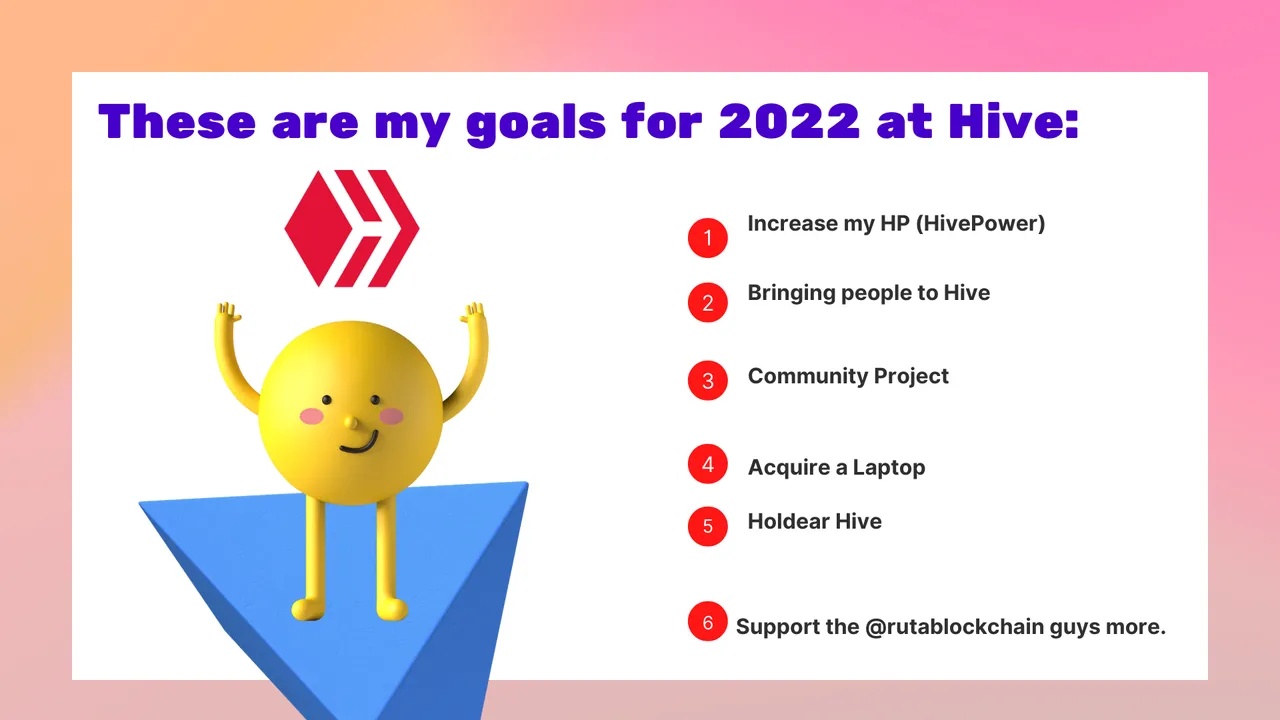 These are my goals for 2022 at Hive:

1 Increase my HP (HivePower)

2 Bringing people to Hive

3 Community Project

4 Acquire a Laptop

5 Holdear Hive

6 Support the @rutablockchain guys more.